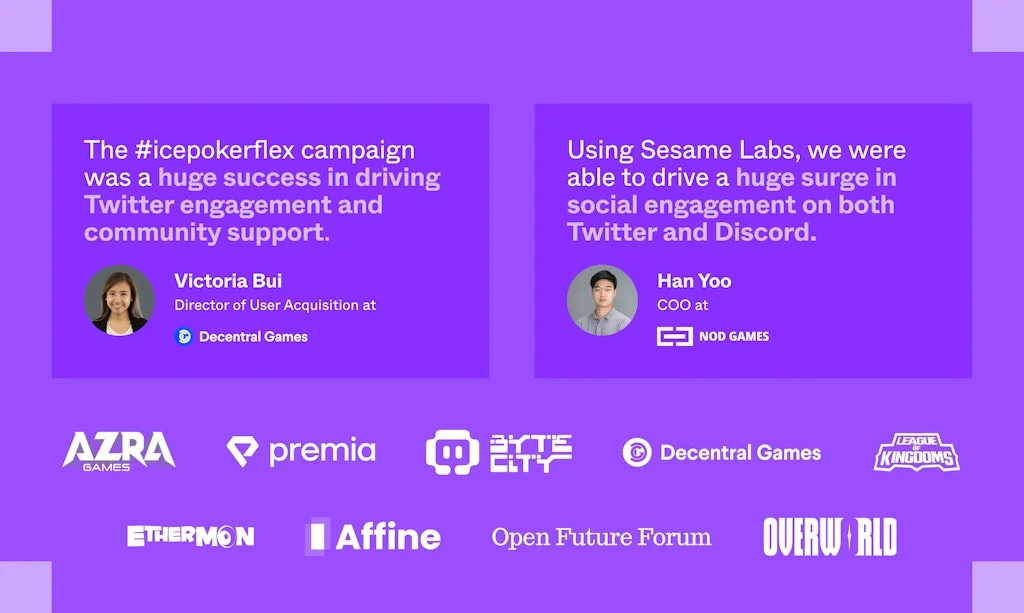 The #icepokerflex campaign was a huge success in driving Twitter engagement and community support.

Victoria Bui
Director of User Acquisition at
Decentral Games

Using Sesame Labs, we were able to drive a huge surge in social engagement on both Twitter and Discord.

Han Yoo
COO at
NOD GAMES

AZRA GAMES
premia
BYTE CITY
Decentral Games
LEAGUE OF KINGDOMS

ETHERMON
Affine
Open Future Forum
OVERWORLD